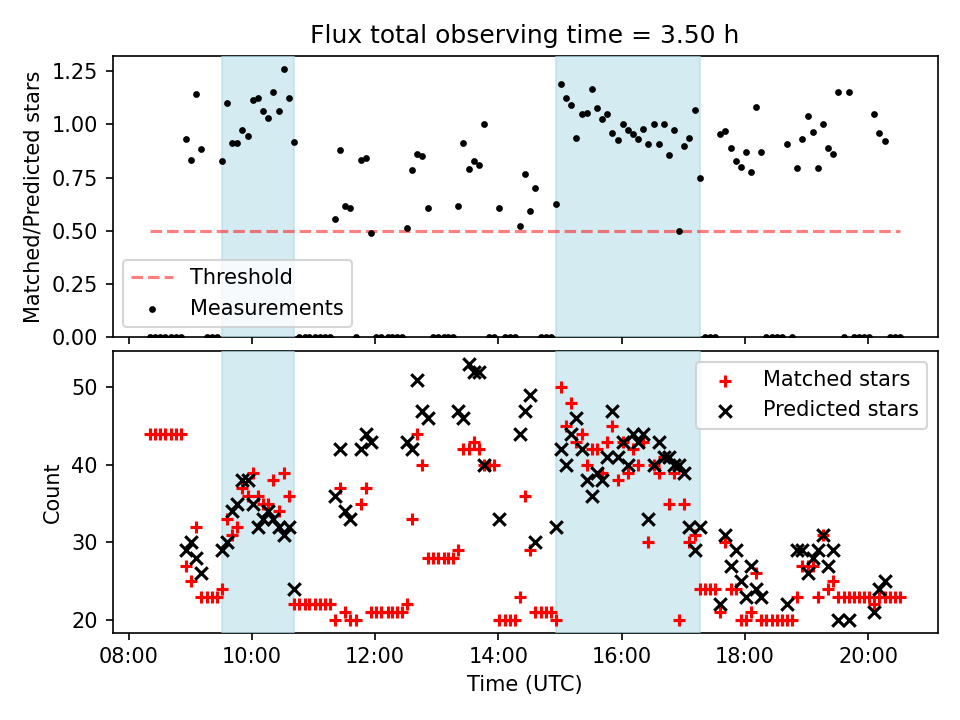 Flux total observing time = 3.50 h

Matched/Predicted stars

1.25
1.00
0.75
0.50
0.25
0.00

Threshold
Measurements

Count

50
40
30
20

Matched stars
Predicted stars

08:00 10:00 12:00 14:00 16:00 18:00 20:00

Time (UTC)